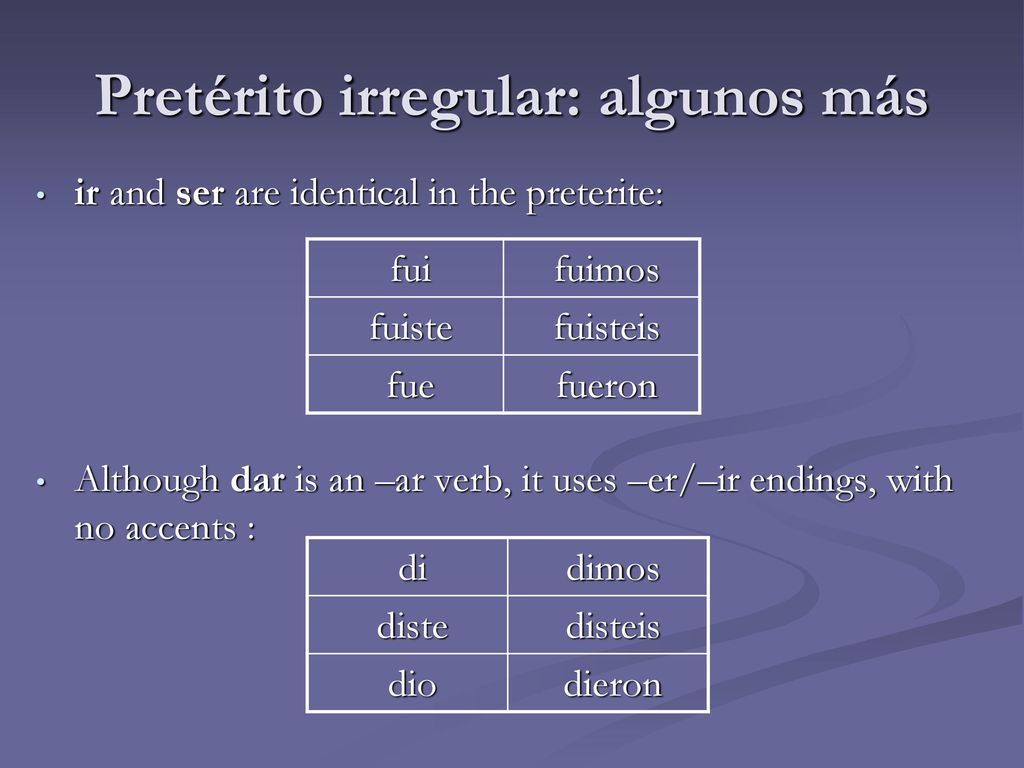 Pretérito irregular: algunos más

• ir and ser are identical in the preterite:

| fui | fuimos |
|---|---|
| fuiste | fuisteis |
| fue | fueron |

• Although dar is an –ar verb, it uses –er/–ir endings, with no accents :

| di | dimos |
|---|---|
| diste | disteis |
| dio | dieron |